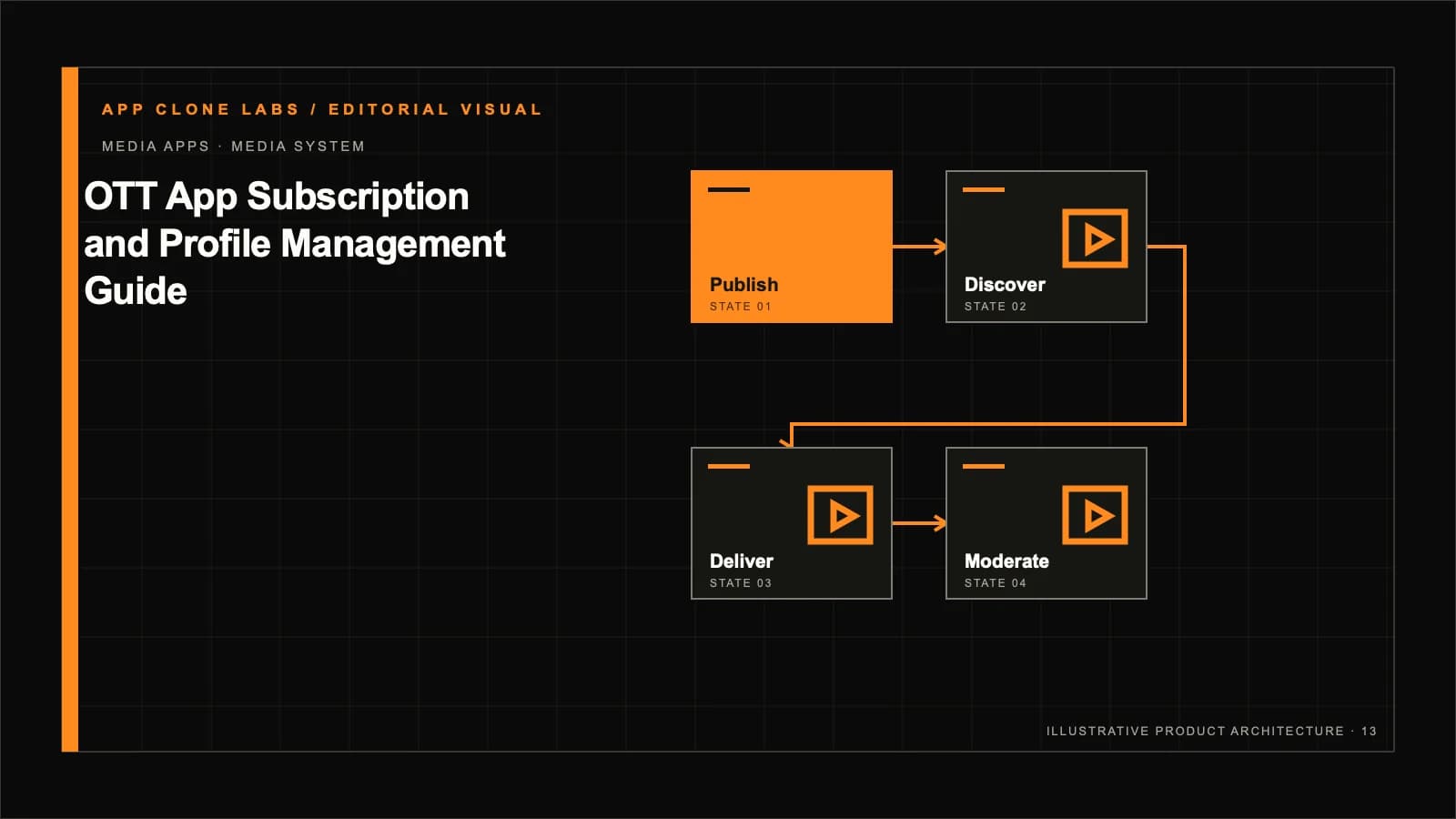 APP CLONE LABS / EDITORIAL VISUAL

MEDIA APPS · MEDIA SYSTEM

OTT App Subscription and Profile Management Guide

Publish
STATE 01

Discover
STATE 02

Deliver
STATE 03

Moderate
STATE 04

ILLUSTRATIVE PRODUCT ARCHITECTURE · 13